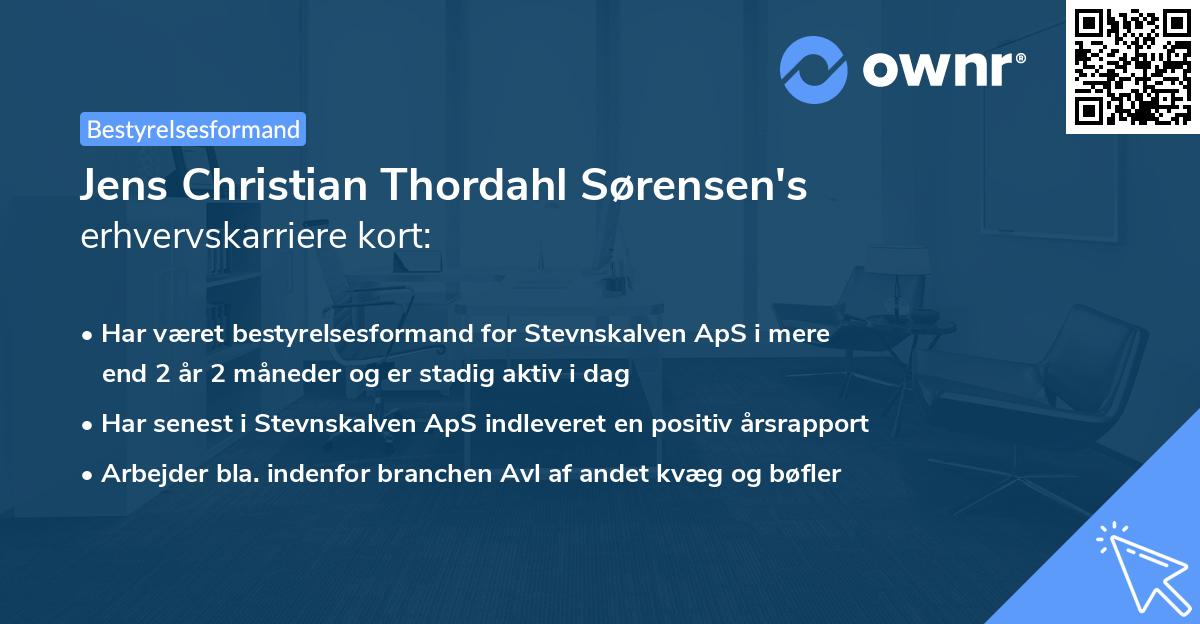 ownr®

Bestyrelsesformand

Jens Christian Thordahl Sørensen's erhvervskarriere kort:

• Har været bestyrelsesformand for Stevnskalven ApS i mere end 2 år 2 måneder og er stadig aktiv i dag
• Har senest i Stevnskalven ApS indleveret en positiv årsrapport
• Arbejder bla. indenfor branchen Avl af andet kvæg og bøfler